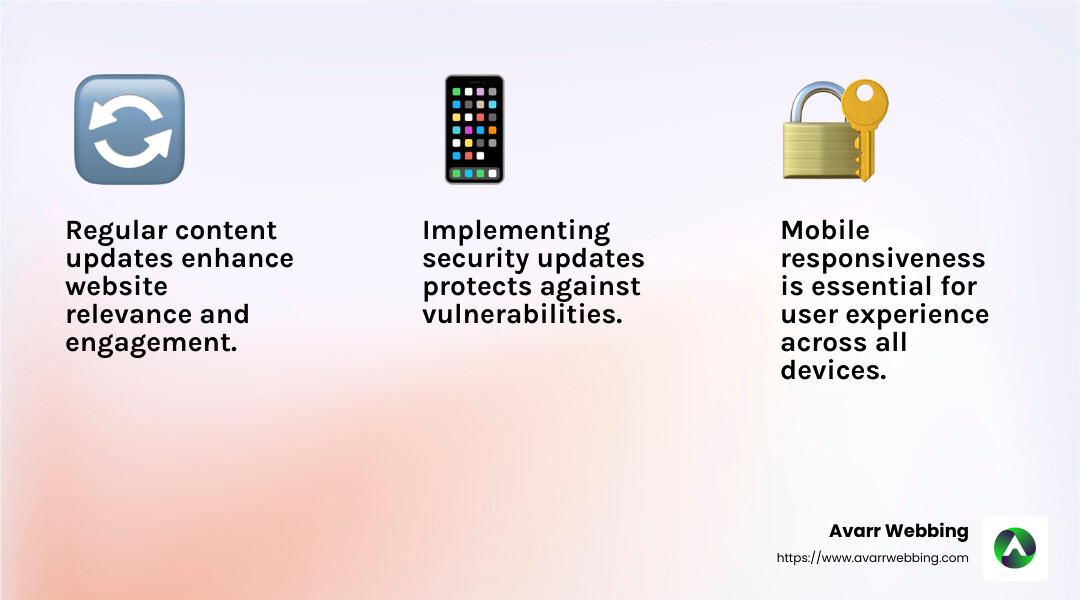 Regular content updates enhance website relevance and engagement.

Implementing security updates protects against vulnerabilities.

Mobile responsiveness is essential for user experience across all devices.

Avarr Webbing
https://www.avarrwebbing.com